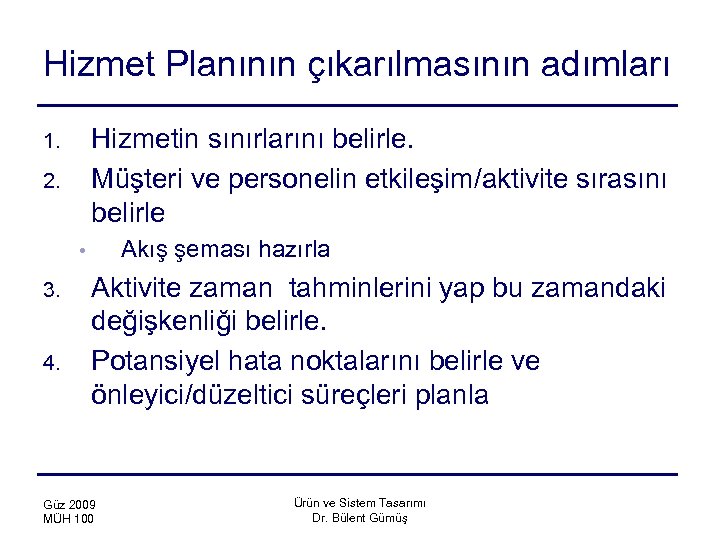 Hizmet Planının çıkarılmasının adımları

1. Hizmetin sınırlarını belirle.
2. Müşteri ve personelin etkileşim/aktivite sırasını belirle
   • Akış şeması hazırla
3. Aktivite zaman tahminlerini yap bu zamandaki değişkenliği belirle.
4. Potansiyel hata noktalarını belirle ve önleyici/düzeltici süreçleri planla

Güz 2009
MÜH 100

Ürün ve Sistem Tasarımı
Dr. Bülent Gümüş